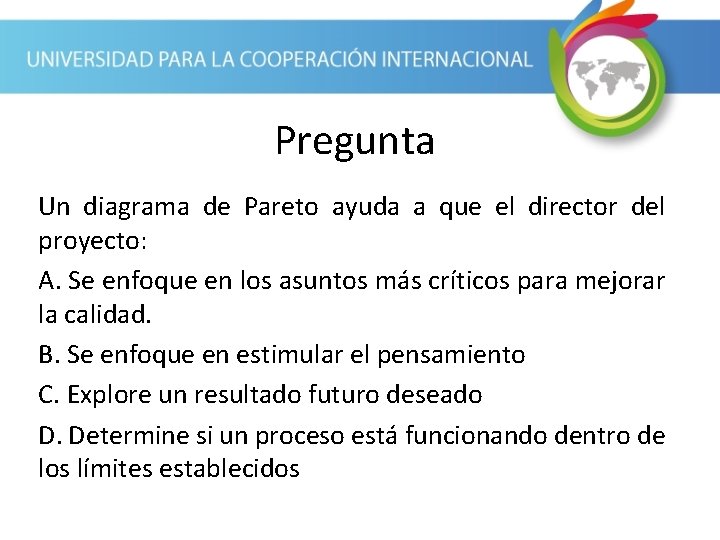 UNIVERSIDAD PARA LA COOPERACIÓN INTERNACIONAL

Pregunta

Un diagrama de Pareto ayuda a que el director del proyecto:

A. Se enfoque en los asuntos más críticos para mejorar la calidad.

B. Se enfoque en estimular el pensamiento

C. Explore un resultado futuro deseado

D. Determine si un proceso está funcionando dentro de los límites establecidos